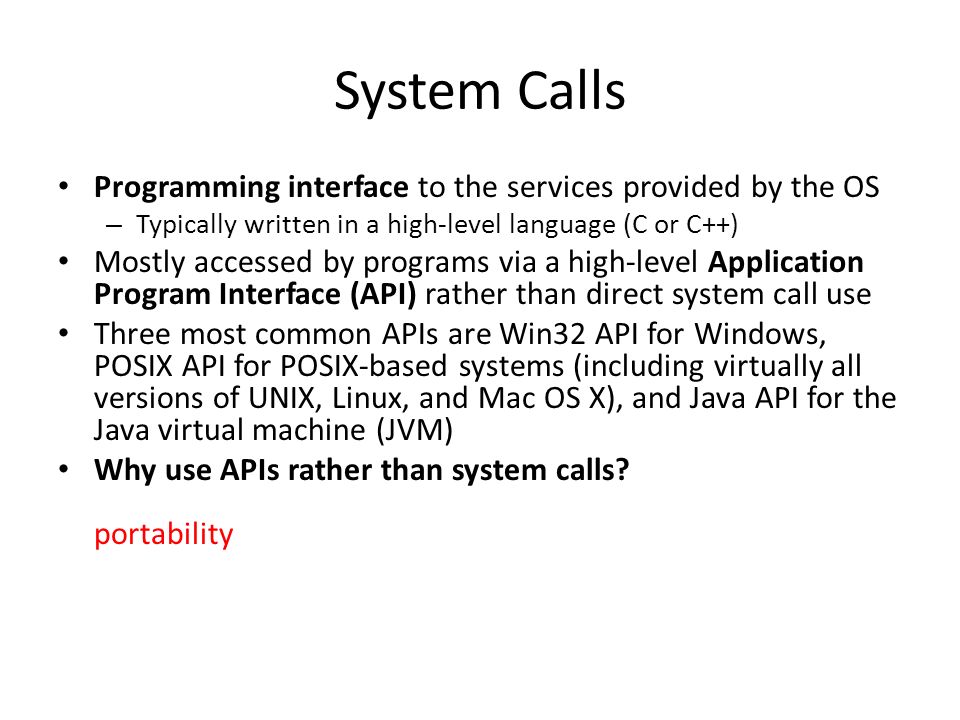 System Calls

• Programming interface to the services provided by the OS
– Typically written in a high-level language (C or C++)
• Mostly accessed by programs via a high-level Application Program Interface (API) rather than direct system call use
• Three most common APIs are Win32 API for Windows, POSIX API for POSIX-based systems (including virtually all versions of UNIX, Linux, and Mac OS X), and Java API for the Java virtual machine (JVM)
• Why use APIs rather than system calls?

portability